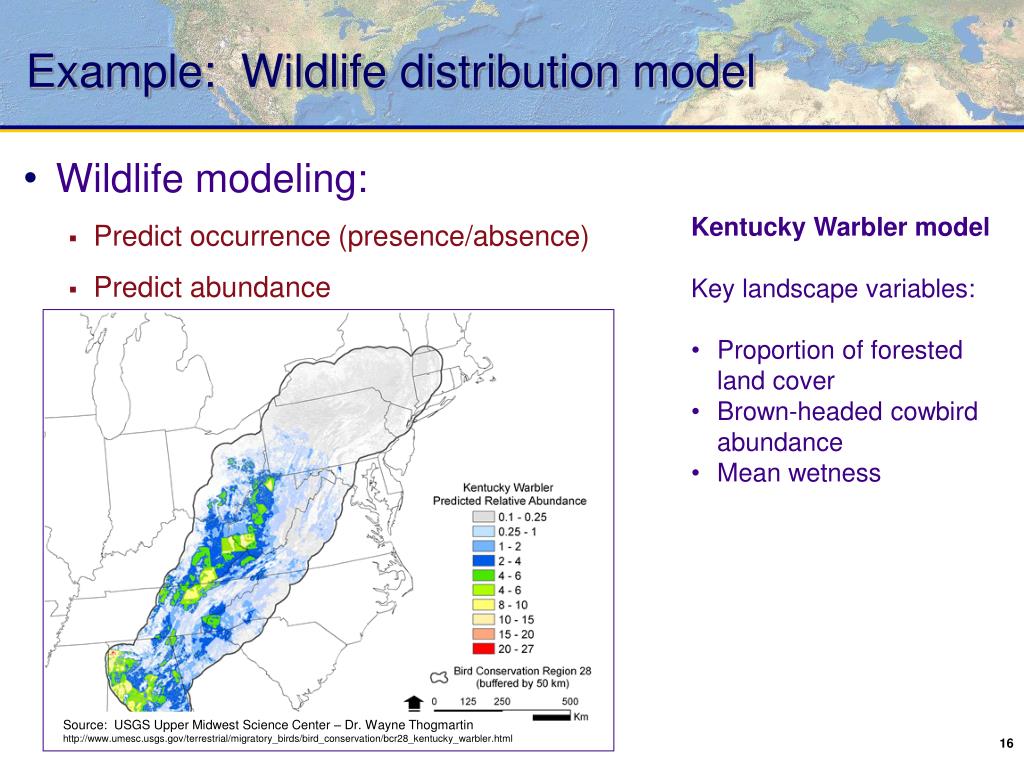 Example: Wildlife distribution model

• Wildlife modeling:
▪ Predict occurrence (presence/absence)
▪ Predict abundance

Kentucky Warbler model

Key landscape variables:

• Proportion of forested land cover
• Brown-headed cowbird abundance
• Mean wetness

Kentucky Warbler
Predicted Relative Abundance
0.1 - 0.25
0.25 - 1
1 - 2
2 - 4
4 - 6
4 - 6
8 - 10
10 - 15
15 - 20
20 - 27
Bird Conservation Region 28 (buffered by 50 km)
0 125 250 500
Km

Source: USGS Upper Midwest Science Center – Dr. Wayne Thogmartin
http://www.umesc.usgs.gov/terrestrial/migratory_birds/bird_conservation/bcr28_kentucky_warbler.html

16